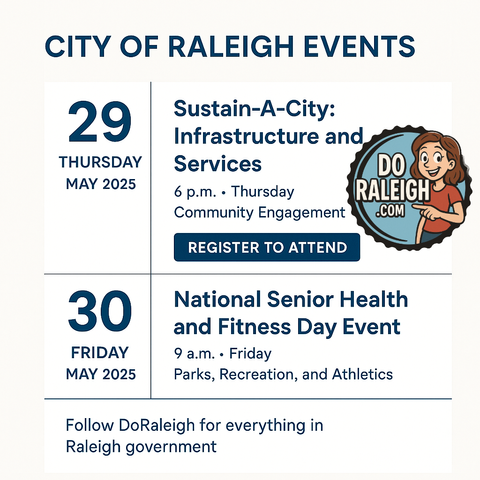 CITY OF RALEIGH EVENTS

29
THURSDAY
MAY 2025

Sustain-A-City: Infrastructure and Services

6 p.m. • Thursday
Community Engagement

REGISTER TO ATTEND

DO RALEIGH .COM

30
FRIDAY
MAY 2025

National Senior Health and Fitness Day Event

9 a.m. • Friday
Parks, Recreation, and Athletics

Follow DoRaleigh for everything in Raleigh government